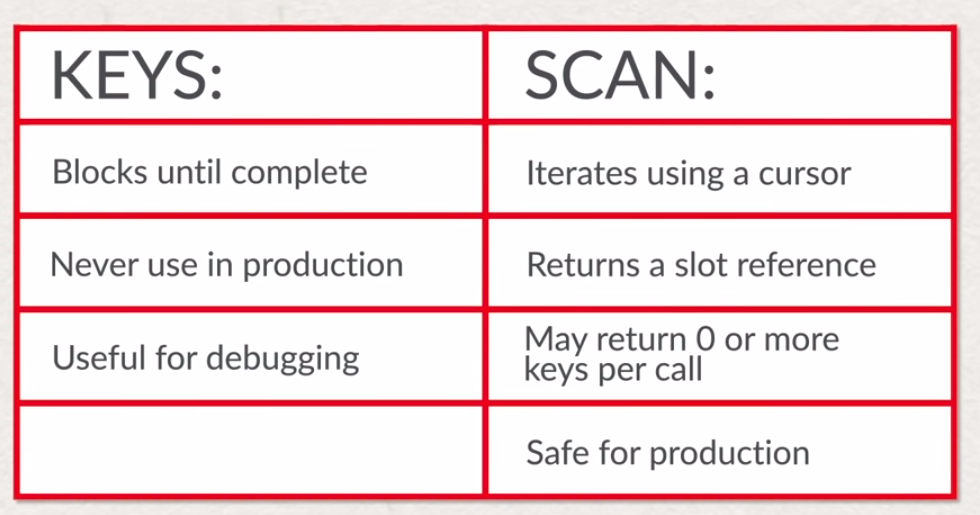 | KEYS: | SCAN: |
|---|---|
| Blocks until complete | Iterates using a cursor |
| Never use in production | Returns a slot reference |
| Useful for debugging | May return 0 or more keys per call |
| | Safe for production |